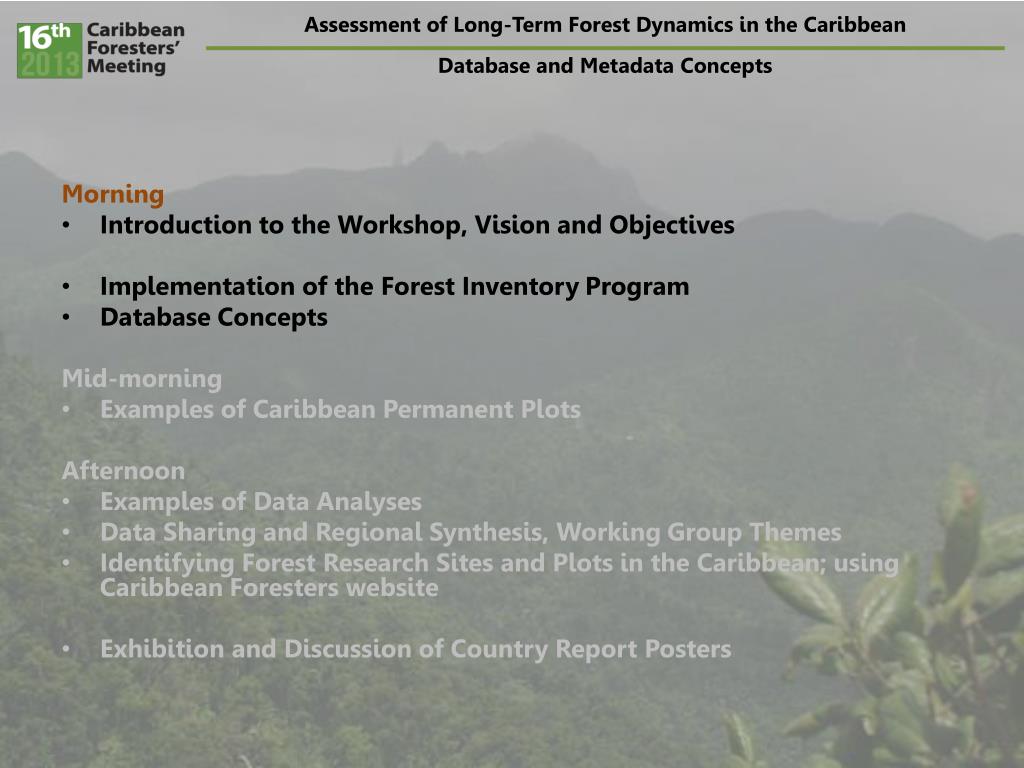 16th 2013 Caribbean Foresters' Meeting

Assessment of Long-Term Forest Dynamics in the Caribbean

Database and Metadata Concepts

Morning
• Introduction to the Workshop, Vision and Objectives

• Implementation of the Forest Inventory Program
• Database Concepts

Mid-morning
• Examples of Caribbean Permanent Plots

Afternoon
• Examples of Data Analyses
• Data Sharing and Regional Synthesis, Working Group Themes
• Identifying Forest Research Sites and Plots in the Caribbean; using Caribbean Foresters website

• Exhibition and Discussion of Country Report Posters